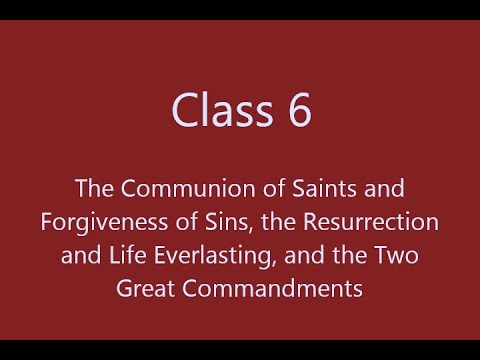 Class 6

The Communion of Saints and Forgiveness of Sins, the Resurrection and Life Everlasting, and the Two Great Commandments